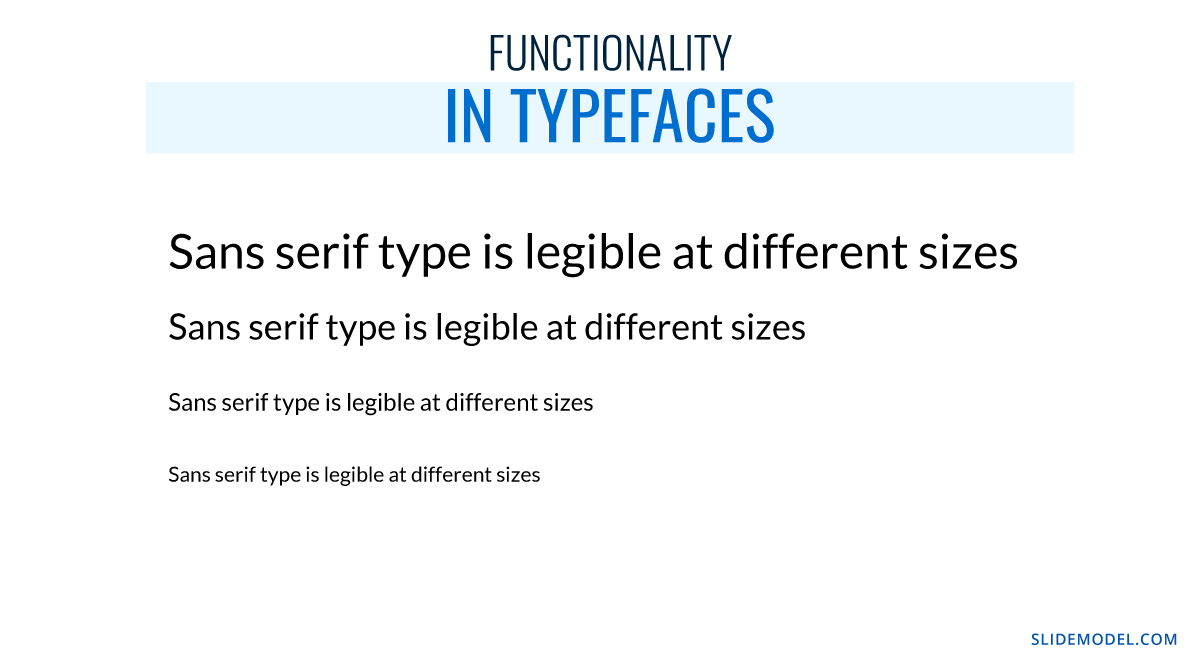 FUNCTIONALITY
IN TYPEFACES

Sans serif type is legible at different sizes

Sans serif type is legible at different sizes

Sans serif type is legible at different sizes

Sans serif type is legible at different sizes

SLIDEMODEL.COM